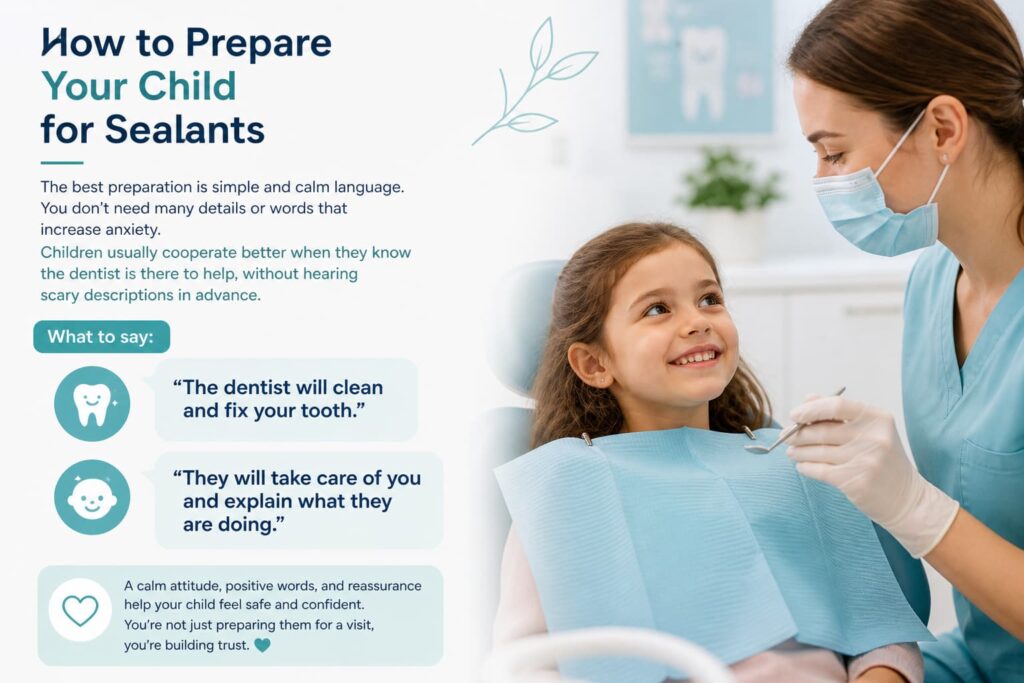 How to Prepare Your Child for Sealants

The best preparation is simple and calm language. You don't need many details or words that increase anxiety.

Children usually cooperate better when they know the dentist is there to help, without hearing scary descriptions in advance.

What to say:

"The dentist will clean and fix your tooth."

"They will take care of you and explain what they are doing."

A calm attitude, positive words, and reassurance help your child feel safe and confident. You're not just preparing them for a visit, you're building trust.